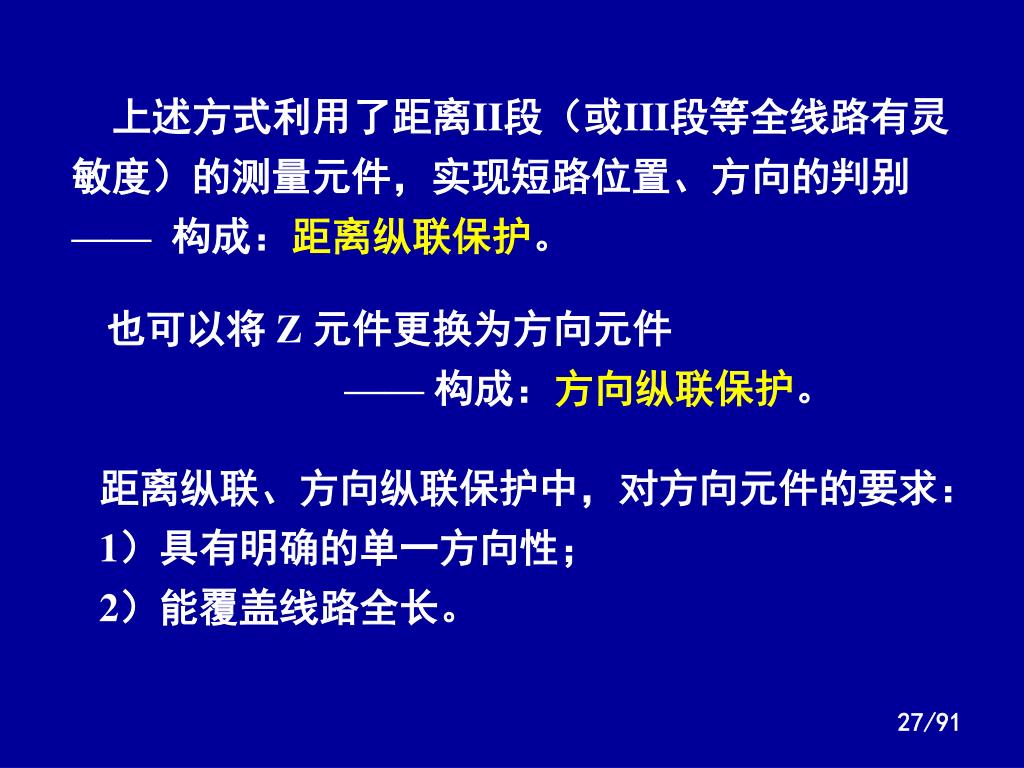 上述方式利用了距离II段（或III段等全线路有灵敏度）的测量元件，实现短路位置、方向的判别 —— 构成：距离纵联保护。

也可以将 Z 元件更换为方向元件
—— 构成：方向纵联保护。

距离纵联、方向纵联保护中，对方向元件的要求：
1）具有明确的单一方向性；
2）能覆盖线路全长。

27/91